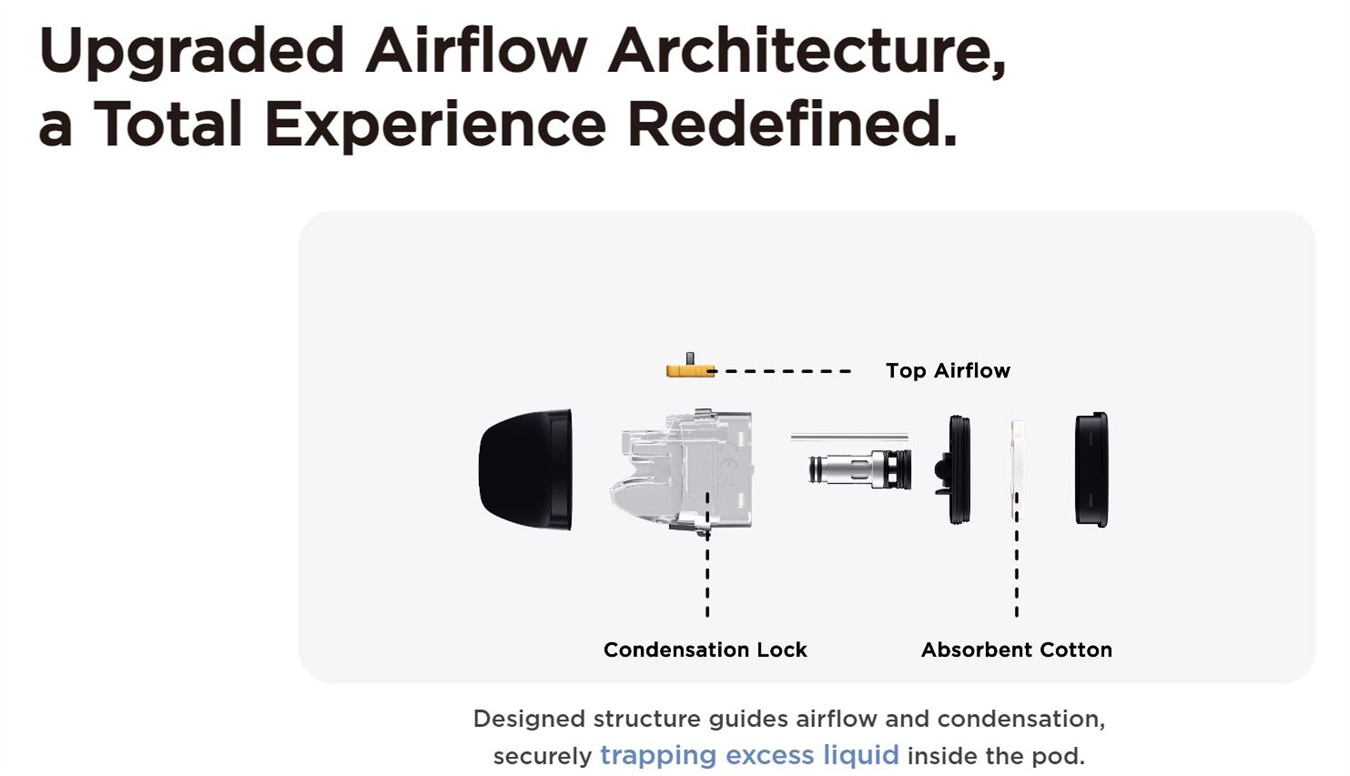 Upgraded Airflow Architecture, a Total Experience Redefined.

Top Airflow

Condensation Lock

Absorbent Cotton

Designed structure guides airflow and condensation, securely trapping excess liquid inside the pod.